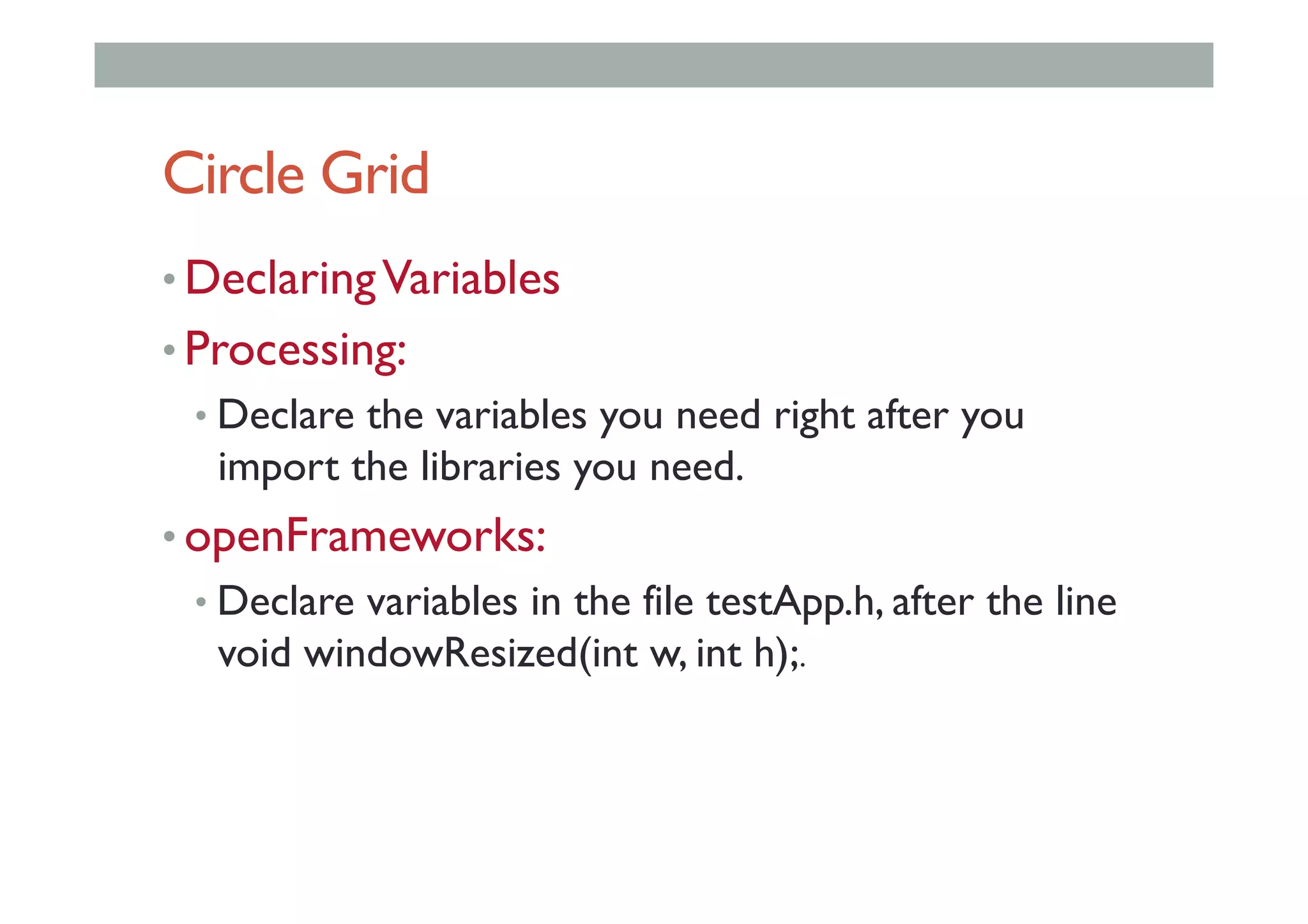 Circle Grid

• Declaring Variables
• Processing:
  • Declare the variables you need right after you import the libraries you need.
• openFrameworks:
  • Declare variables in the file testApp.h, after the line void windowResized(int w, int h);.